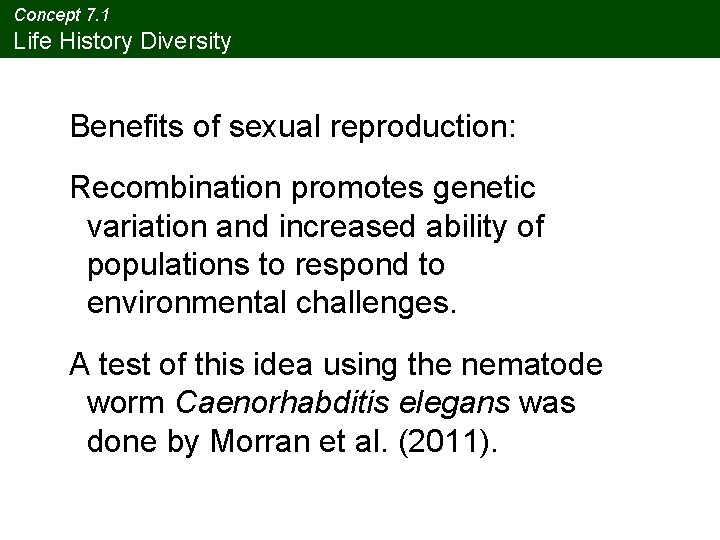 Concept 7.1
Life History Diversity

Benefits of sexual reproduction:

Recombination promotes genetic variation and increased ability of populations to respond to environmental challenges.

A test of this idea using the nematode worm Caenorhabditis elegans was done by Morran et al. (2011).